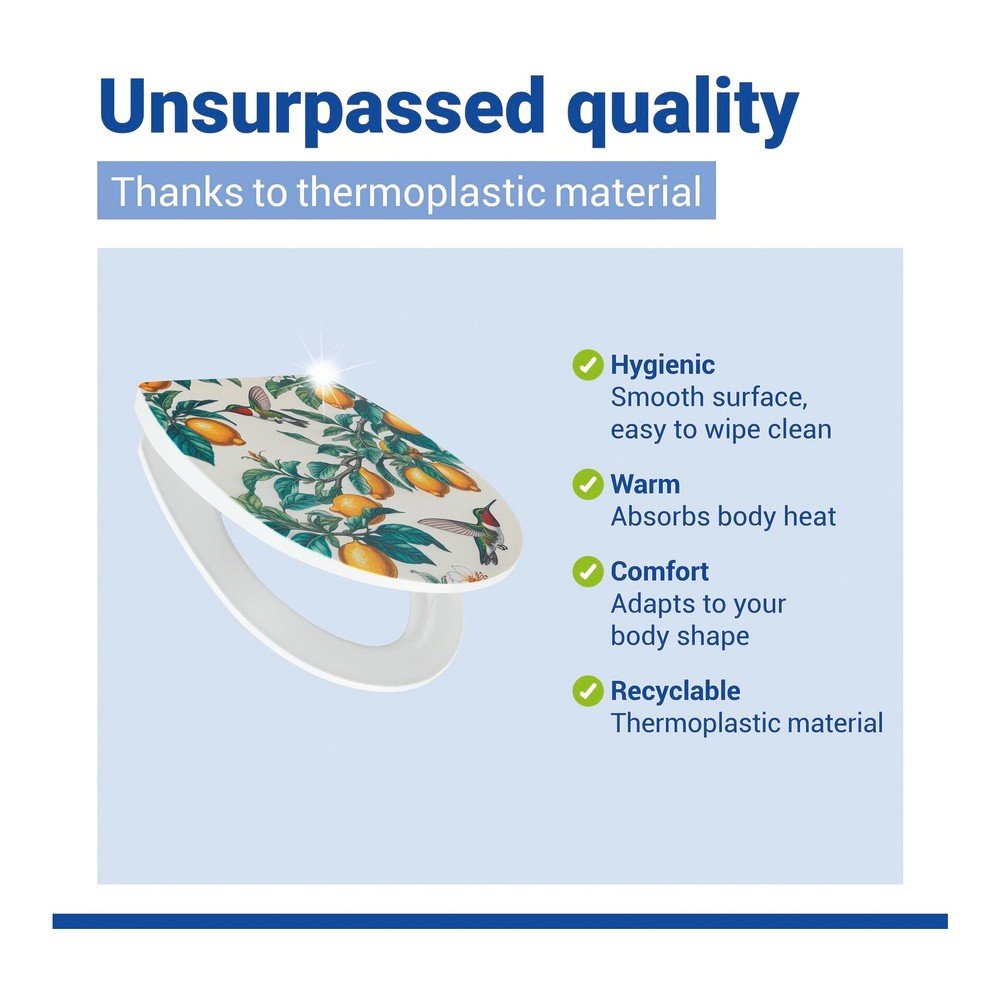 Unsurpassed quality

Thanks to thermoplastic material

✓ Hygienic
Smooth surface, easy to wipe clean

✓ Warm
Absorbs body heat

✓ Comfort
Adapts to your body shape

✓ Recyclable
Thermoplastic material